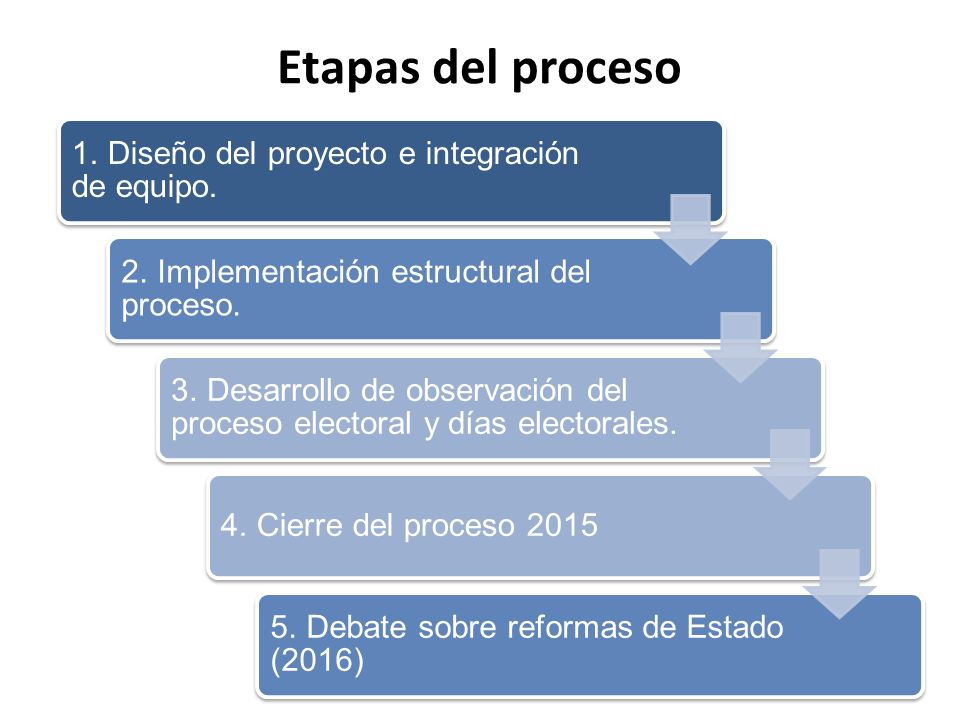 Etapas del proceso

1. Diseño del proyecto e integración de equipo.

2. Implementación estructural del proceso.

3. Desarrollo de observación del proceso electoral y días electorales.

4. Cierre del proceso 2015

5. Debate sobre reformas de Estado (2016)